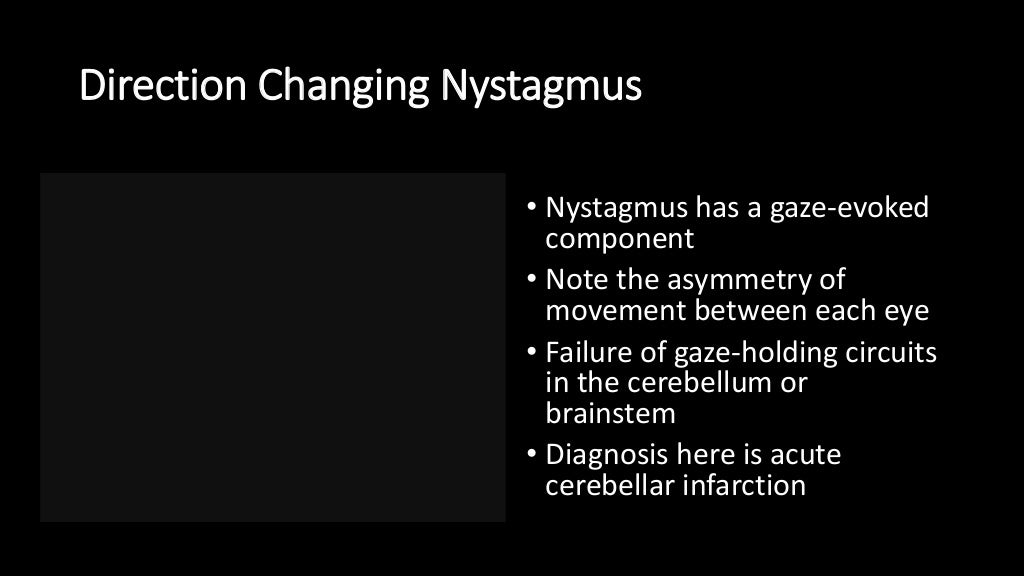 Direction Changing Nystagmus

• Nystagmus has a gaze-evoked component
• Note the asymmetry of movement between each eye
• Failure of gaze-holding circuits in the cerebellum or brainstem
• Diagnosis here is acute cerebellar infarction